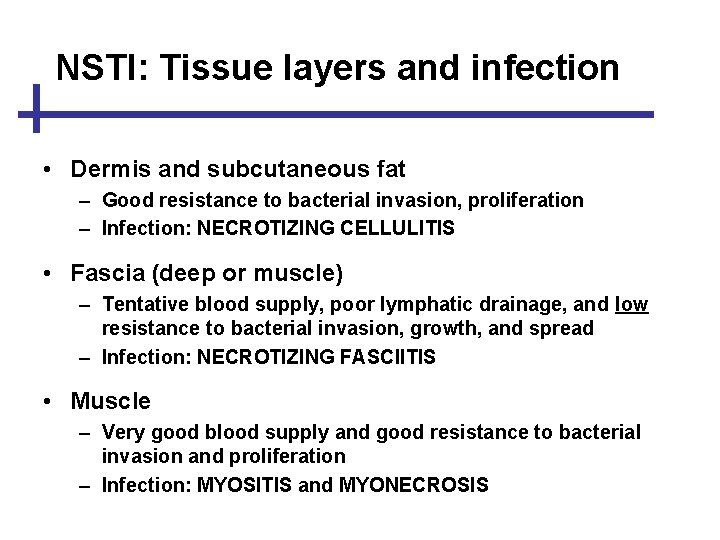 NSTI: Tissue layers and infection

• Dermis and subcutaneous fat
– Good resistance to bacterial invasion, proliferation
– Infection: NECROTIZING CELLULITIS

• Fascia (deep or muscle)
– Tentative blood supply, poor lymphatic drainage, and low resistance to bacterial invasion, growth, and spread
– Infection: NECROTIZING FASCIITIS

• Muscle
– Very good blood supply and good resistance to bacterial invasion and proliferation
– Infection: MYOSITIS and MYONECROSIS